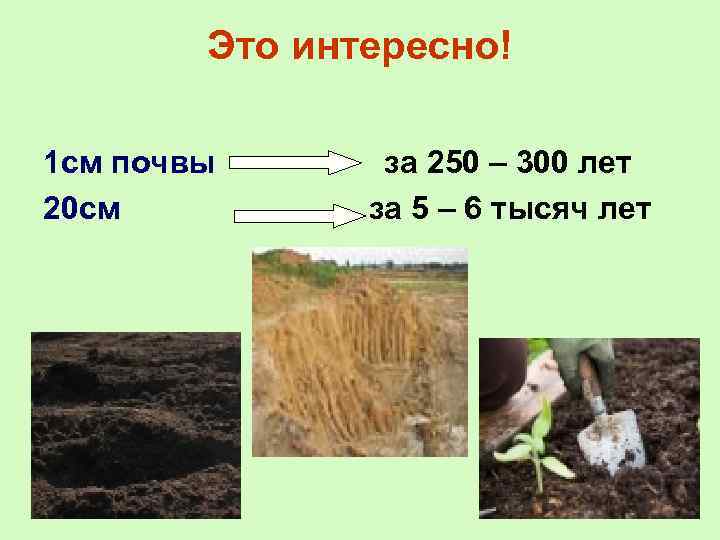 Это интересно!

1см почвы за 250 – 300 лет
20см за 5 – 6 тысяч лет